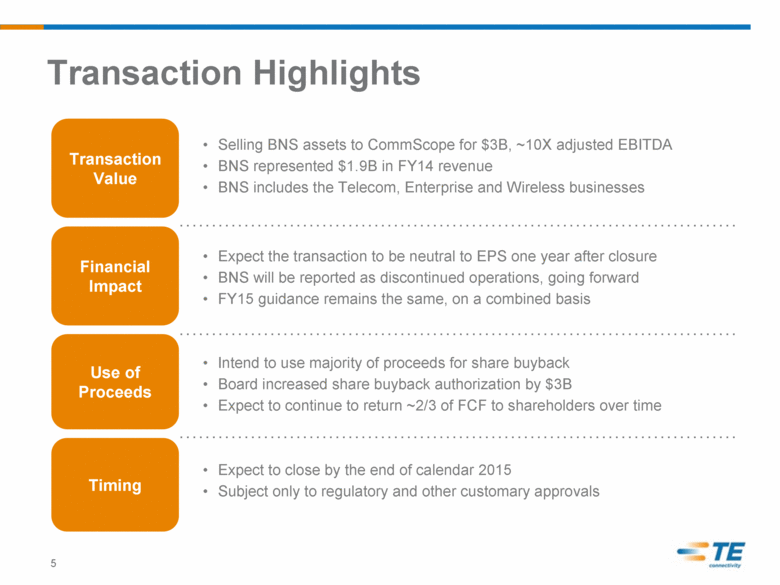 Transaction Highlights

Transaction Value

• Selling BNS assets to CommScope for \$3B, ~10X adjusted EBITDA
• BNS represented \$1.9B in FY14 revenue
• BNS includes the Telecom, Enterprise and Wireless businesses

Financial Impact

• Expect the transaction to be neutral to EPS one year after closure
• BNS will be reported as discontinued operations, going forward
• FY15 guidance remains the same, on a combined basis

Use of Proceeds

• Intend to use majority of proceeds for share buyback
• Board increased share buyback authorization by \$3B
• Expect to continue to return ~2/3 of FCF to shareholders over time

Timing

• Expect to close by the end of calendar 2015
• Subject only to regulatory and other customary approvals

5

TE connectivity